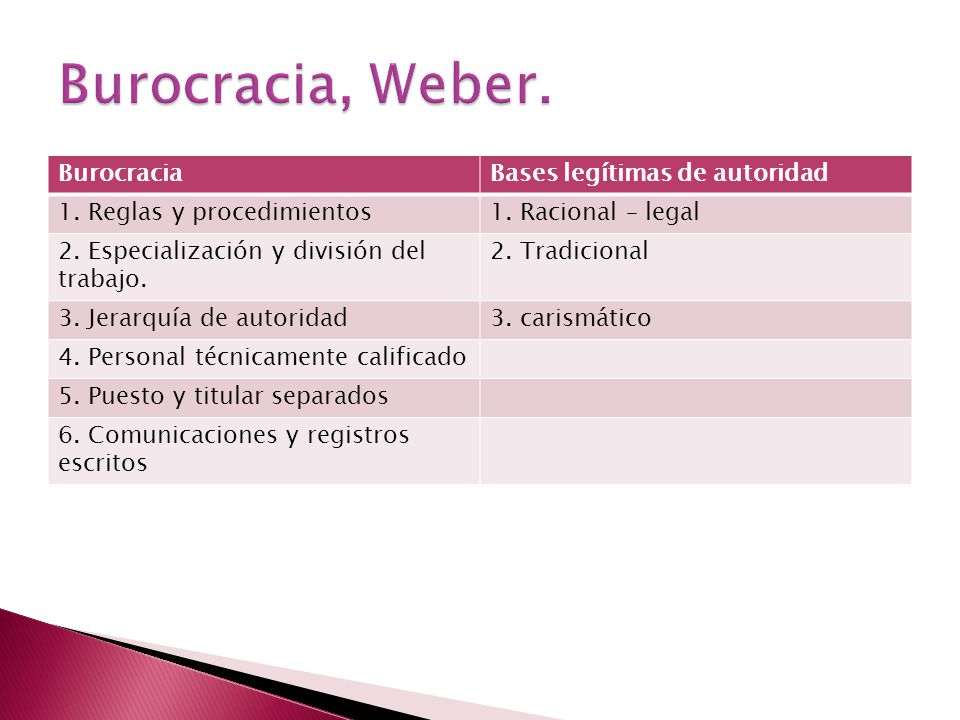 Burocracia, Weber.

| Burocracia | Bases legítimas de autoridad |
|---|---|
| 1. Reglas y procedimientos | 1. Racional – legal |
| 2. Especialización y división del trabajo. | 2. Tradicional |
| 3. Jerarquía de autoridad | 3. carismático |
| 4. Personal técnicamente calificado | |
| 5. Puesto y titular separados | |
| 6. Comunicaciones y registros escritos | |